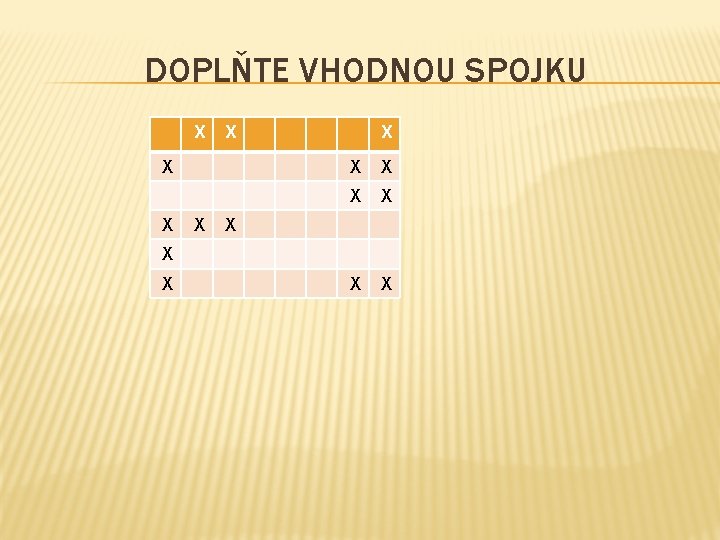 DOPLŇTE VHODNOU SPOJKU

| | X | X | | | | | X |
|---|---|---|---|---|---|---|---|
| X | | | | | | X | X |
| | | | | | | X | X |
| X | X | X | | | | | |
| X | | | | | | | |
| X | | | | | | X | X |